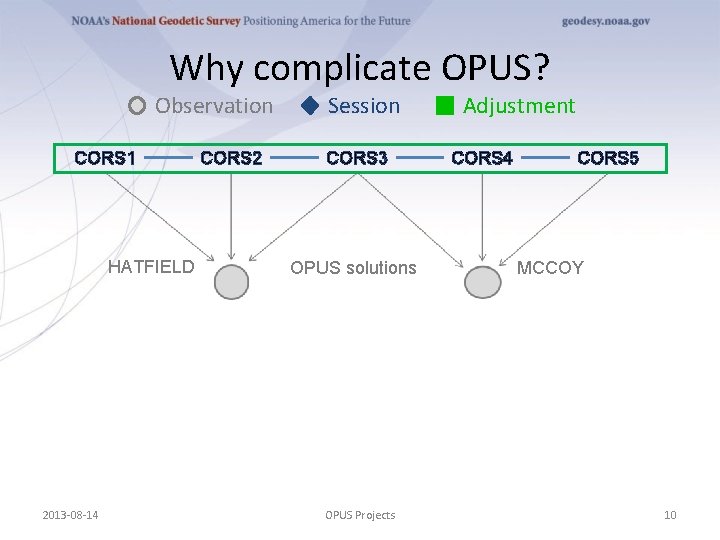 NOAA's National Geodetic Survey Positioning America for the Future geodesy.noaa.gov

Why complicate OPUS?

Observation Session Adjustment

CORS1 CORS2 CORS3 CORS4 CORS5

HATFIELD OPUS solutions MCCOY

2013-08-14 OPUS Projects 10